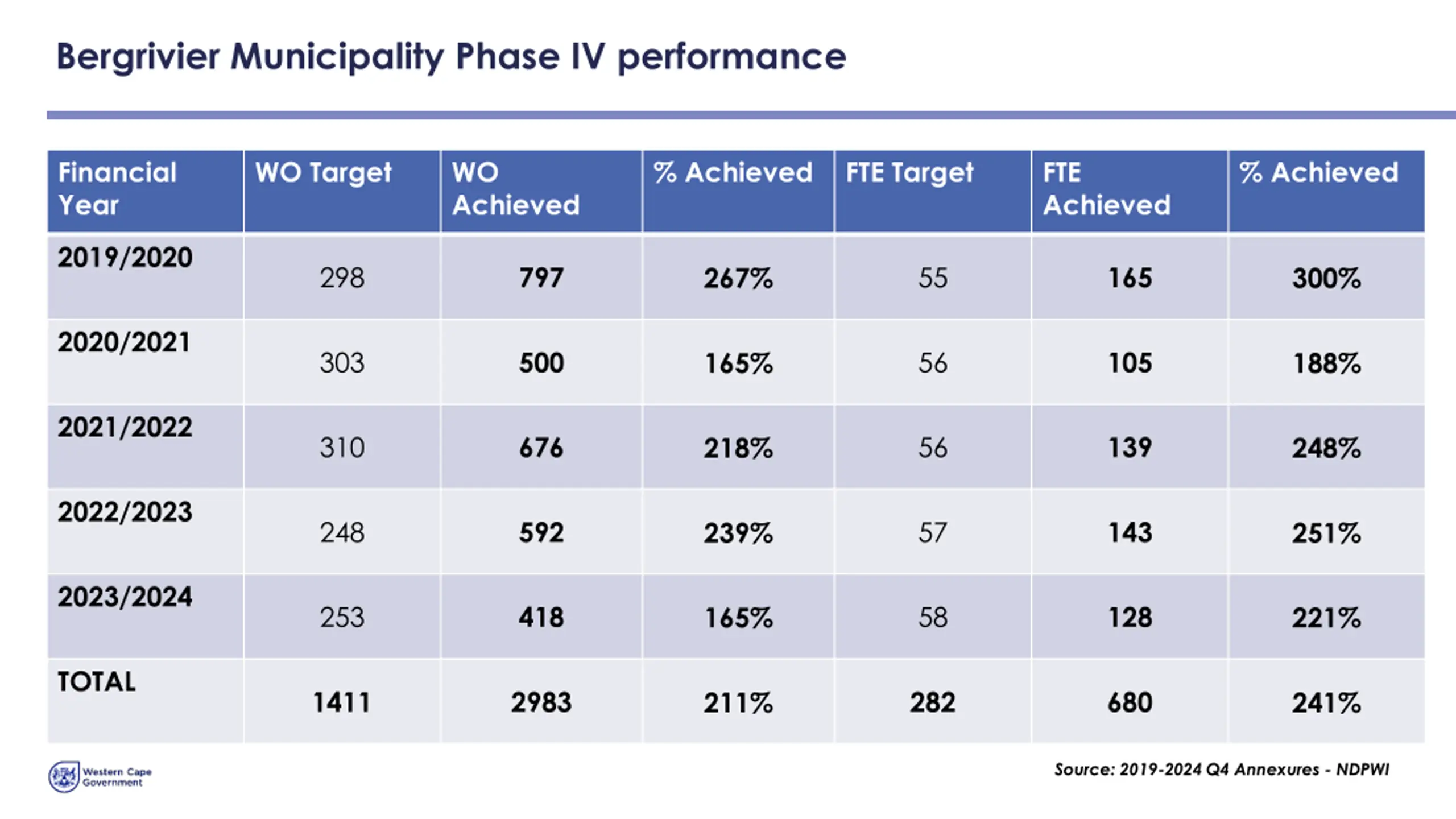 Bergrivier Municipality Phase IV performance

| Financial Year | WO Target | WO Achieved | % Achieved | FTE Target | FTE Achieved | % Achieved |
|---|---|---|---|---|---|---|
| 2019/2020 | 298 | 797 | 267% | 55 | 165 | 300% |
| 2020/2021 | 303 | 500 | 165% | 56 | 105 | 188% |
| 2021/2022 | 310 | 676 | 218% | 56 | 139 | 248% |
| 2022/2023 | 248 | 592 | 239% | 57 | 143 | 251% |
| 2023/2024 | 253 | 418 | 165% | 58 | 128 | 221% |
| TOTAL | 1411 | 2983 | 211% | 282 | 680 | 241% |

Western Cape Government

Source: 2019-2024 Q4 Annexures - NDPWI